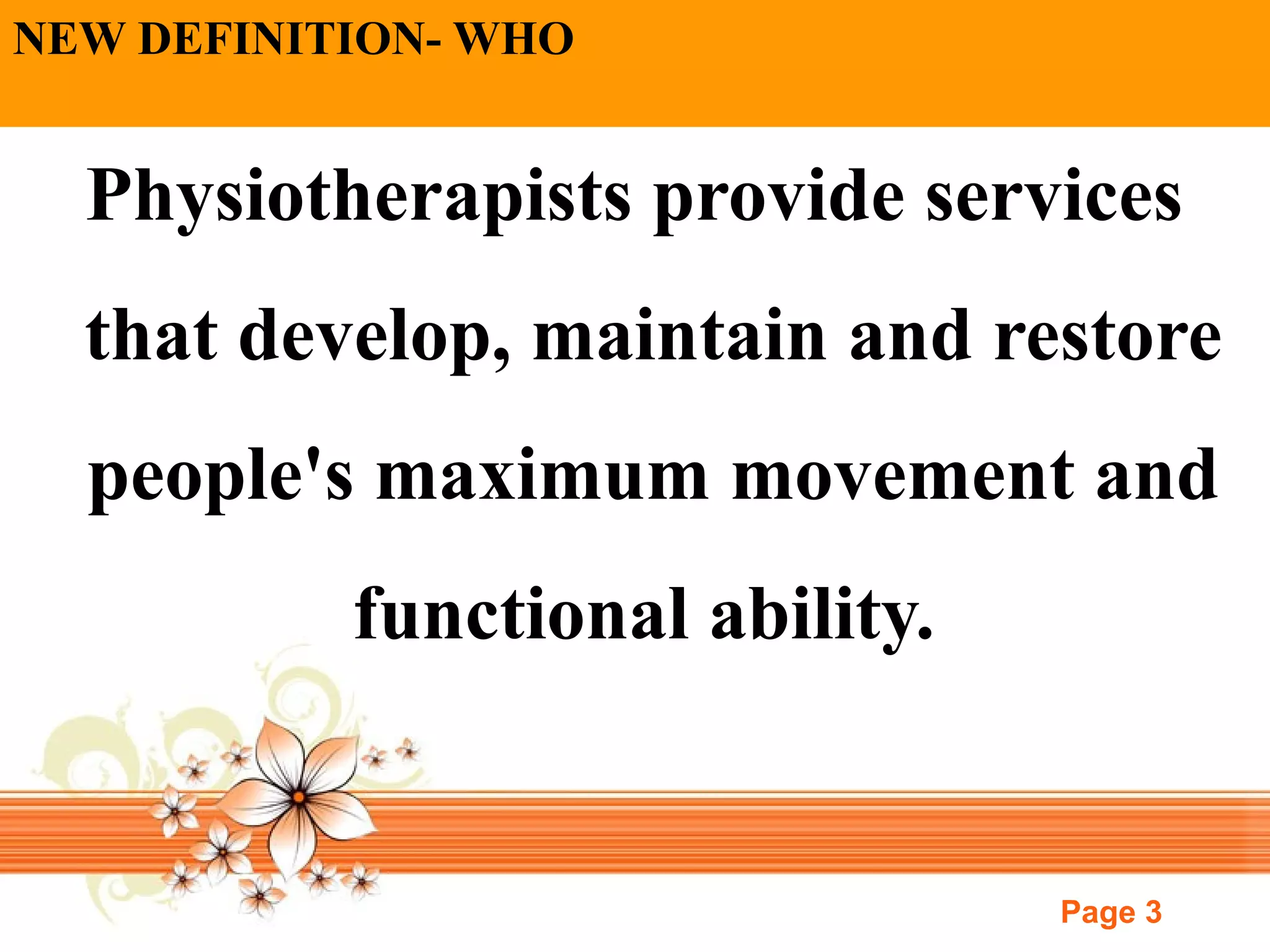 NEW DEFINITION- WHO

Physiotherapists provide services that develop, maintain and restore people's maximum movement and functional ability.

Page 3